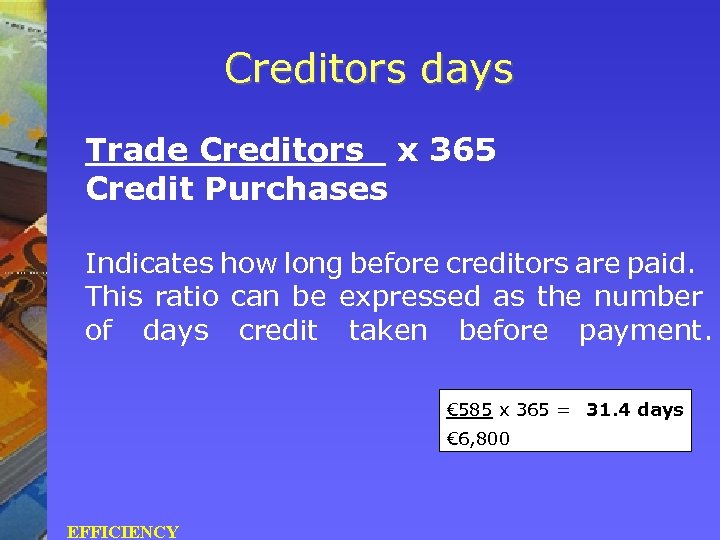 Creditors days

$\frac{\text{Trade Creditors}}{\text{Credit Purchases}} \times 365$

Indicates how long before creditors are paid. This ratio can be expressed as the number of days credit taken before payment.

$\frac{€585}{€6,800} \times 365 =$ **31.4 days**

EFFICIENCY